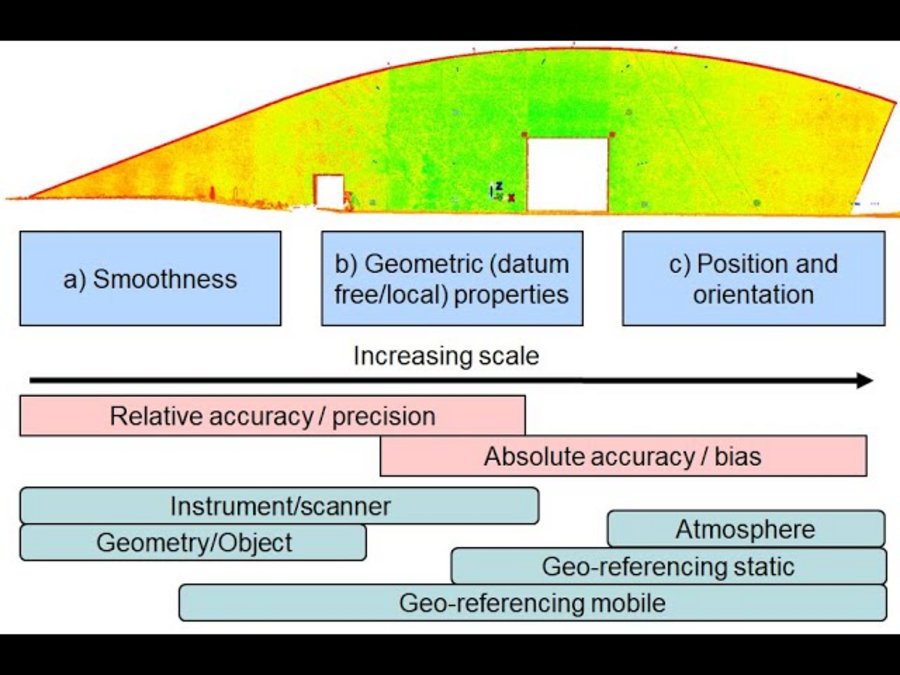 z
x

a) Smoothness

b) Geometric (datum free/local) properties

c) Position and orientation

Increasing scale

Relative accuracy / precision

Absolute accuracy / bias

Instrument/scanner

Geometry/Object

Atmosphere

Geo-referencing static

Geo-referencing mobile